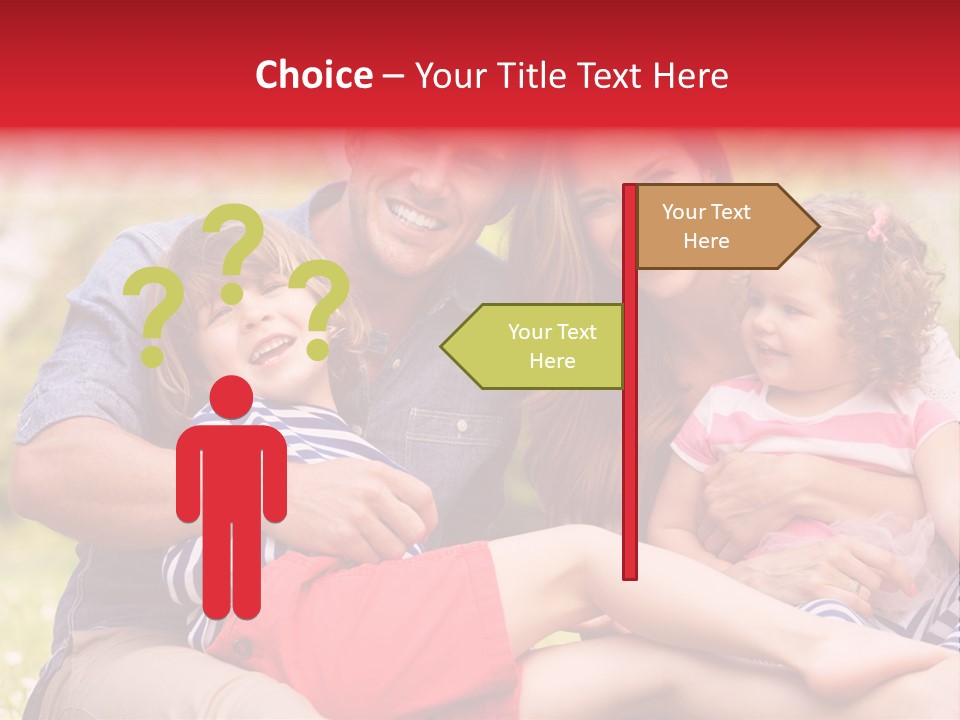 Choice – Your Title Text Here

? ? ?

Your Text Here

Your Text Here